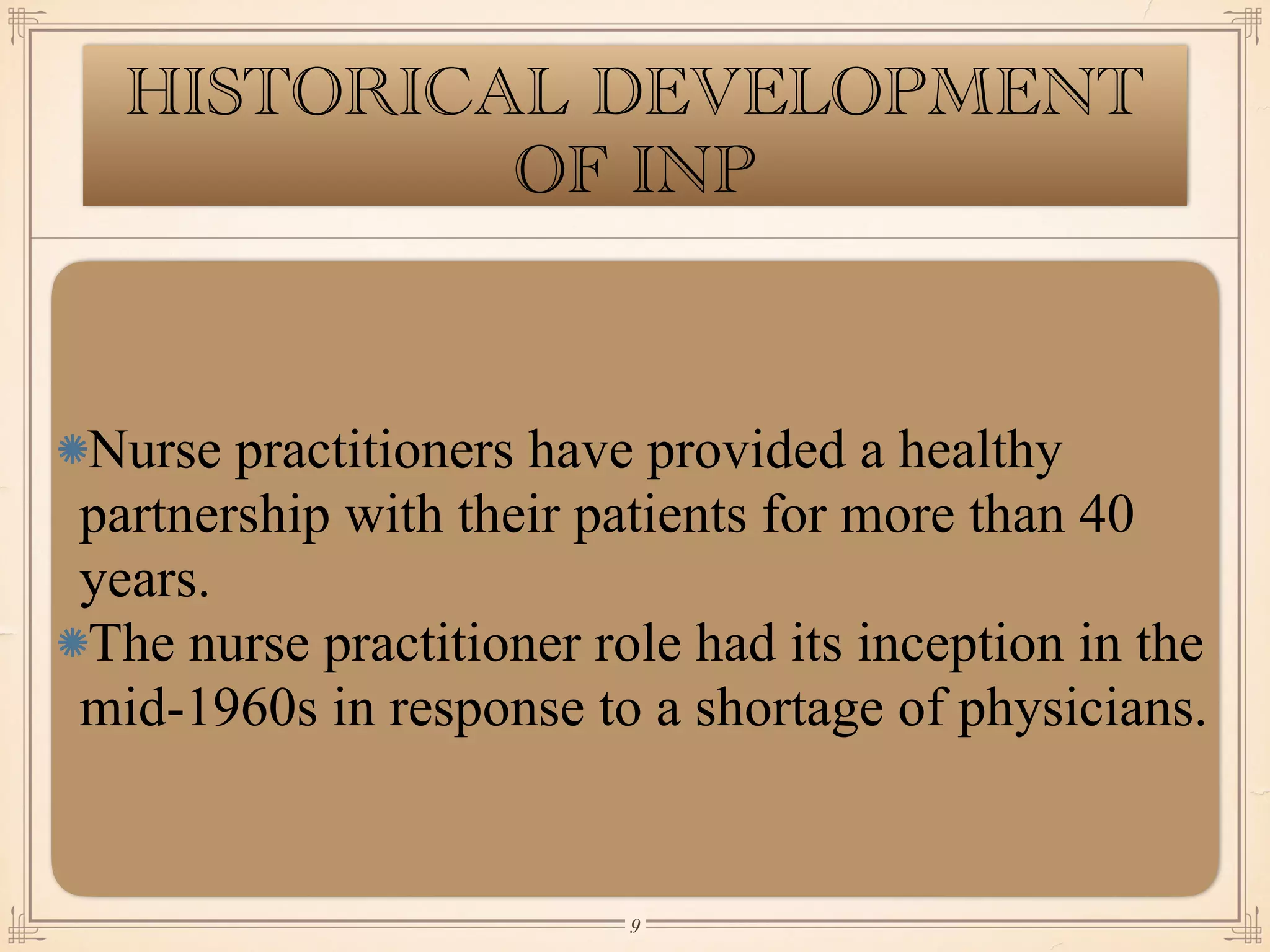 HISTORICAL DEVELOPMENT OF INP

Nurse practitioners have provided a healthy partnership with their patients for more than 40 years.

The nurse practitioner role had its inception in the mid-1960s in response to a shortage of physicians.

9